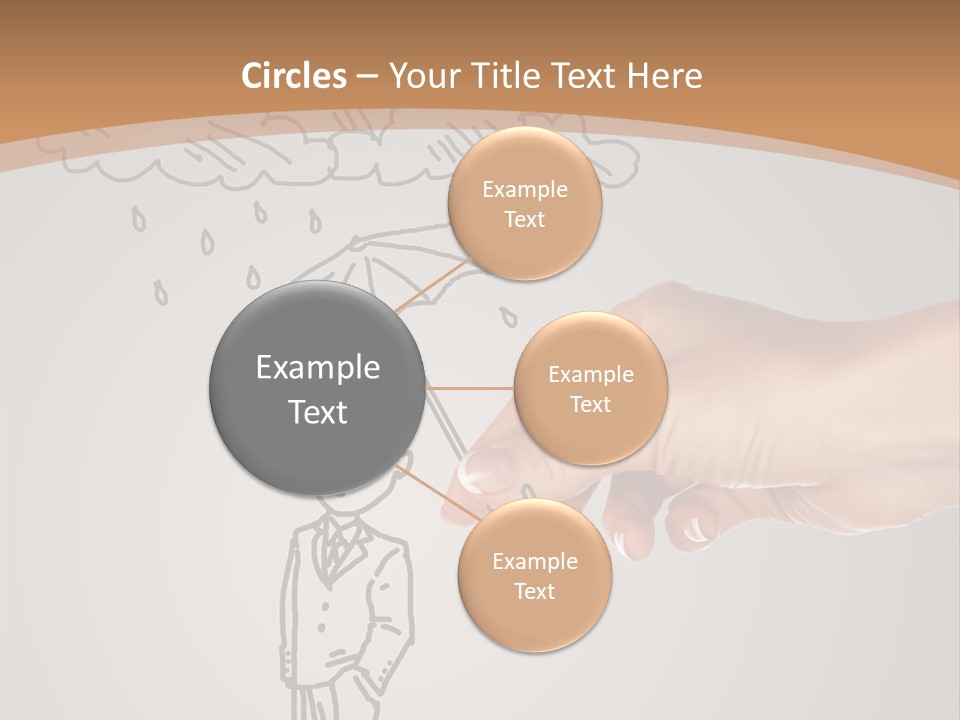 Circles – Your Title Text Here

Example Text

Example Text

Example Text

Example Text